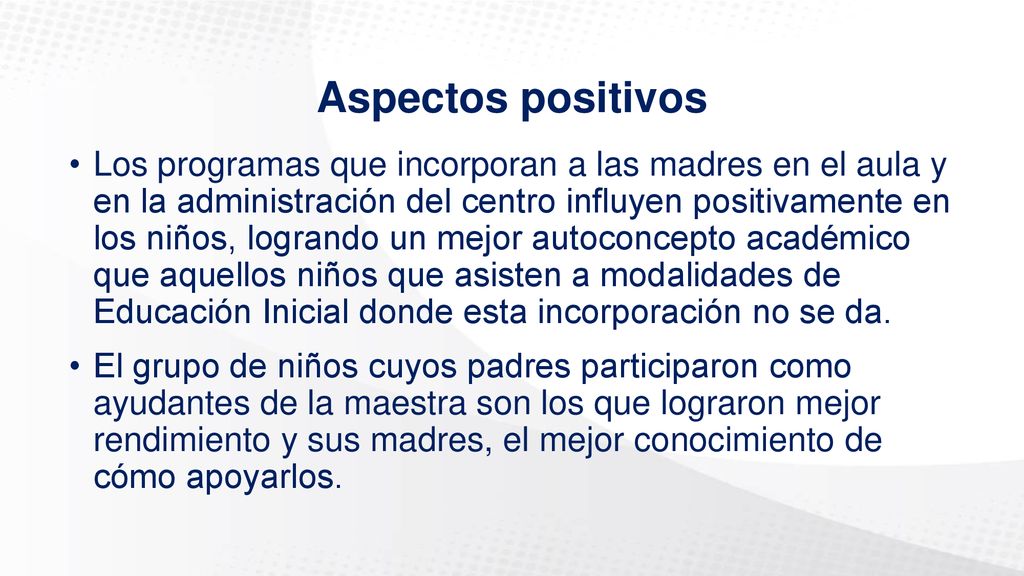 Aspectos positivos

• Los programas que incorporan a las madres en el aula y en la administración del centro influyen positivamente en los niños, logrando un mejor autoconcepto académico que aquellos niños que asisten a modalidades de Educación Inicial donde esta incorporación no se da.

• El grupo de niños cuyos padres participaron como ayudantes de la maestra son los que lograron mejor rendimiento y sus madres, el mejor conocimiento de cómo apoyarlos.